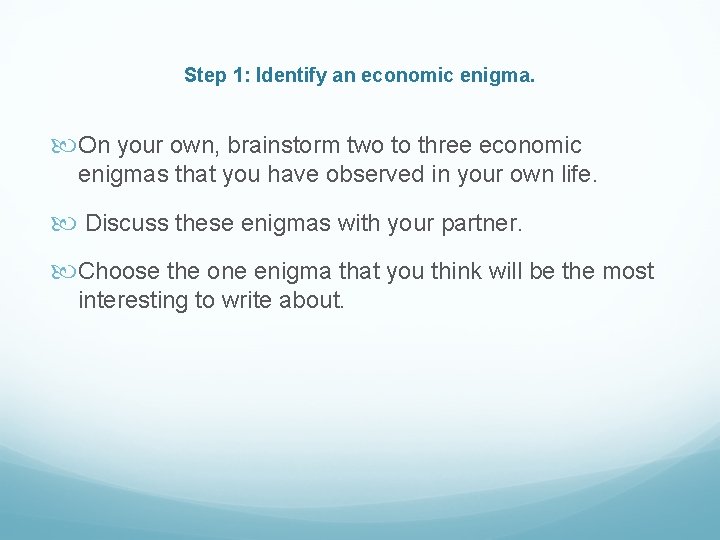 Step 1: Identify an economic enigma.

On your own, brainstorm two to three economic enigmas that you have observed in your own life.

Discuss these enigmas with your partner.

Choose the one enigma that you think will be the most interesting to write about.